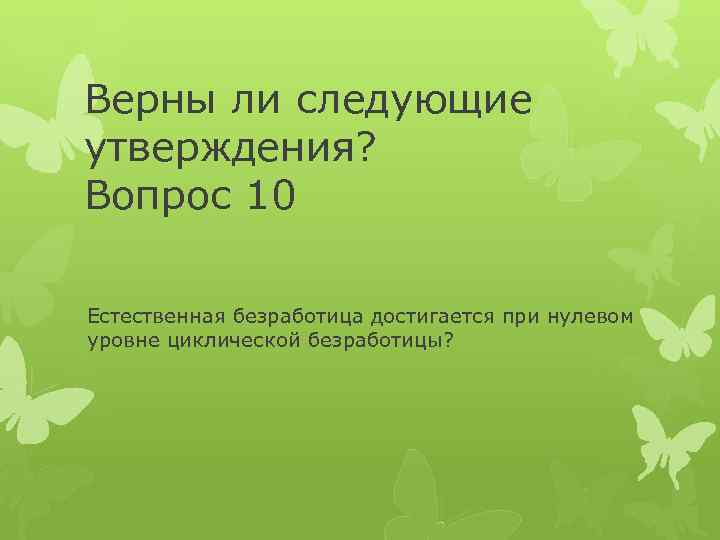 Верны ли следующие утверждения?
Вопрос 10

Естественная безработица достигается при нулевом уровне циклической безработицы?